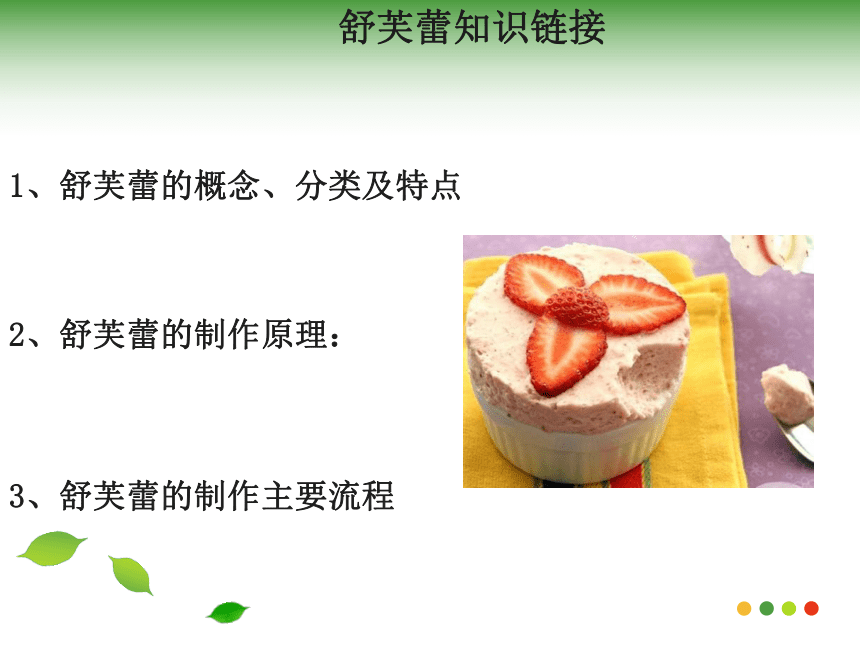 舒芙蕾知识链接

1、舒芙蕾的概念、分类及特点

2、舒芙蕾的制作原理：

3、舒芙蕾的制作主要流程